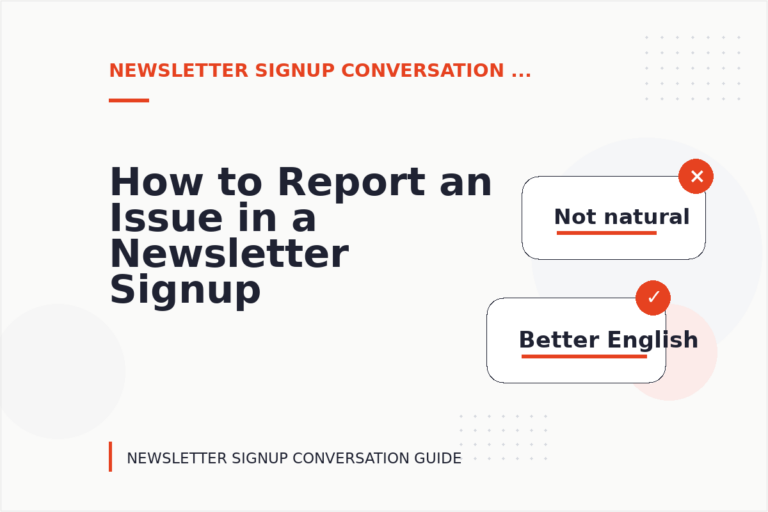 NEWSLETTER SIGNUP CONVERSATION ...

How to Report an Issue in a Newsletter Signup

✕

Not natural

✓

Better English

NEWSLETTER SIGNUP CONVERSATION GUIDE